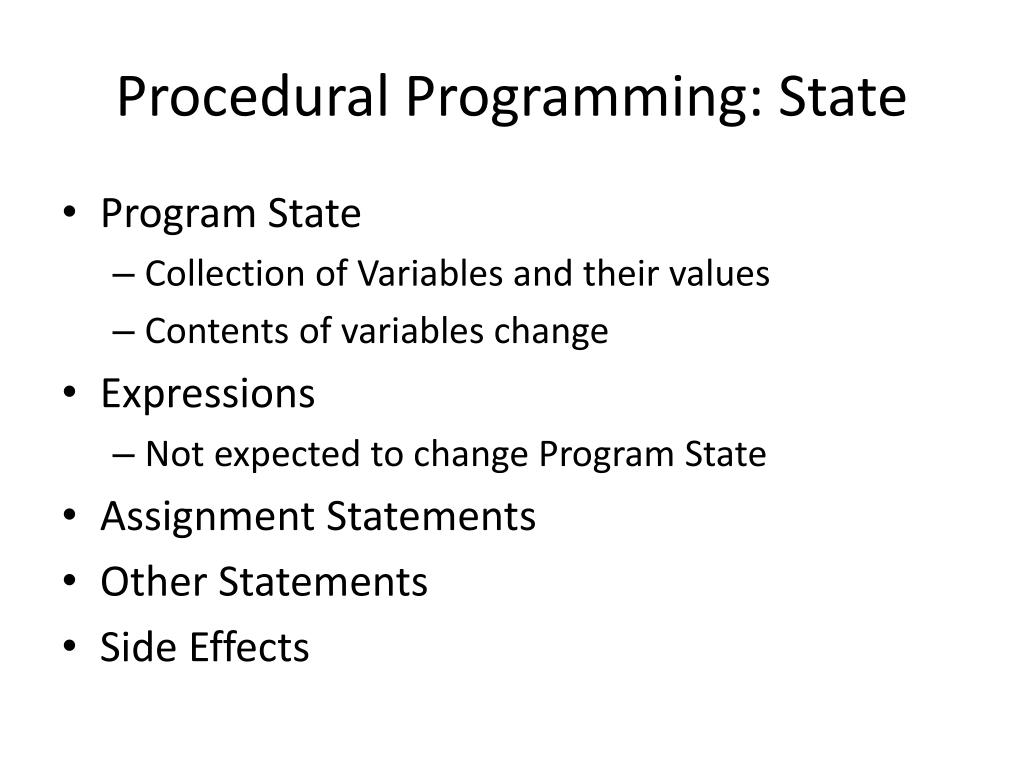 Procedural Programming: State

• Program State
– Collection of Variables and their values
– Contents of variables change
• Expressions
– Not expected to change Program State
• Assignment Statements
• Other Statements
• Side Effects